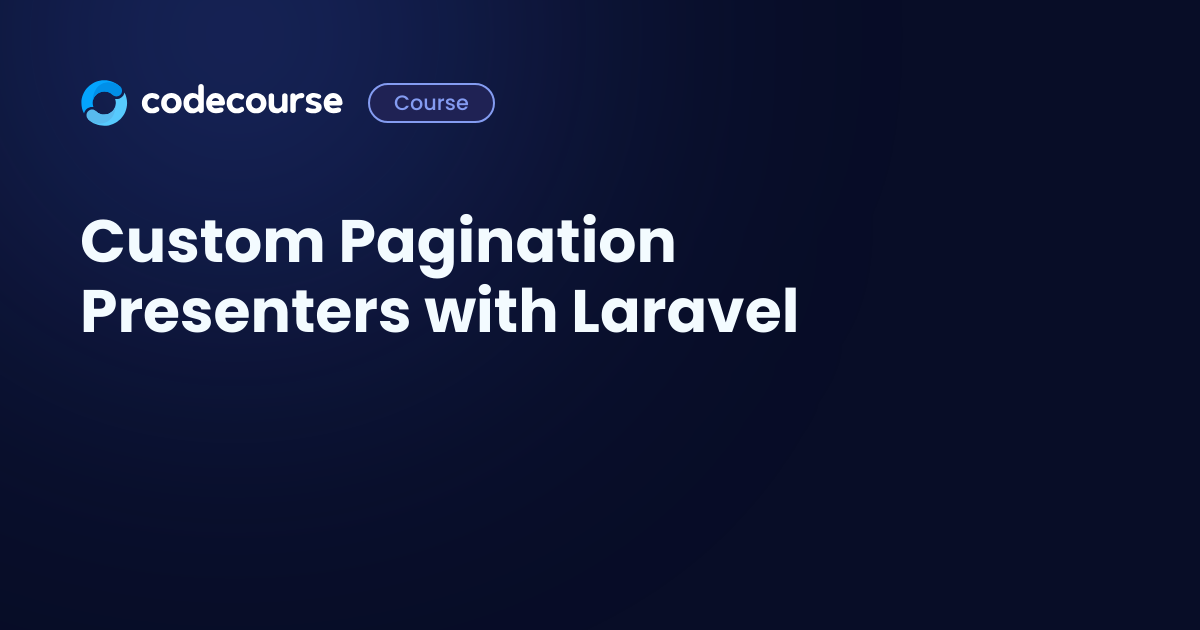 codecourse Course

Custom Pagination Presenters with Laravel